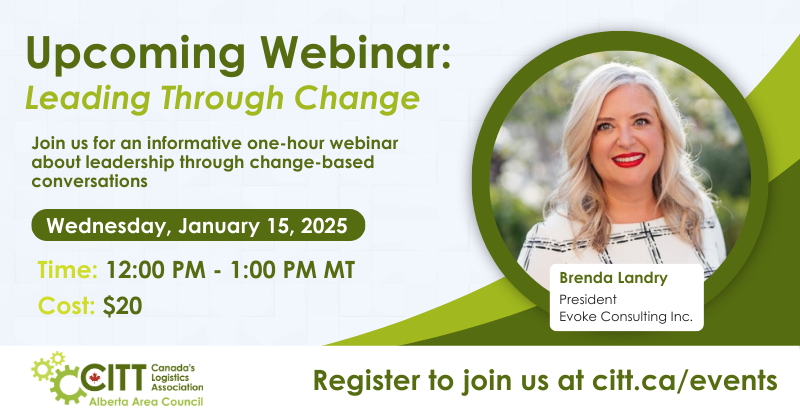 Upcoming Webinar:
Leading Through Change

Join us for an informative one-hour webinar about leadership through change-based conversations

Wednesday, January 15, 2025

Time: 12:00 PM - 1:00 PM MT

Cost: $20

Brenda Landry
President
Evoke Consulting Inc.

CITT Canada's Logistics Association
Alberta Area Council

Register to join us at citt.ca/events